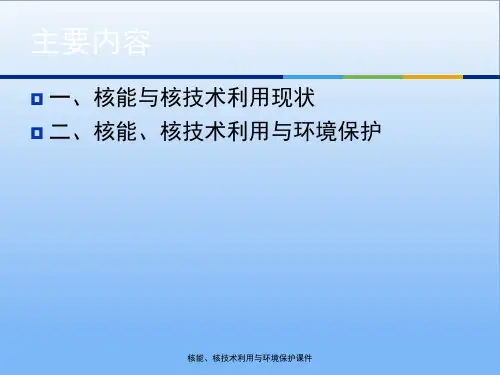 主要内容

一、核能与核技术利用现状

二、核能、核技术利用与环境保护

核能、核技术利用与环境保护课件